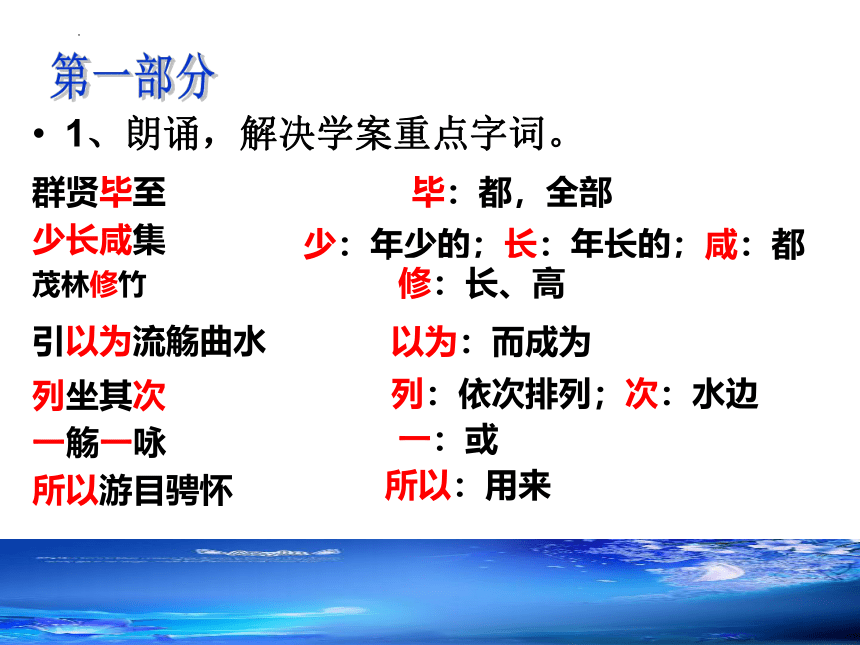 第一部分

• 1、朗诵，解决学案重点字词。

群贤毕至　　毕：都，全部

少长咸集　　少：年少的；长：年长的；咸：都

茂林修竹　　修：长、高

引以为流觞曲水　　以为：而成为

列坐其次　　列：依次排列；次：水边

一觞一咏　　一：或

所以游目骋怀　　所以：用来